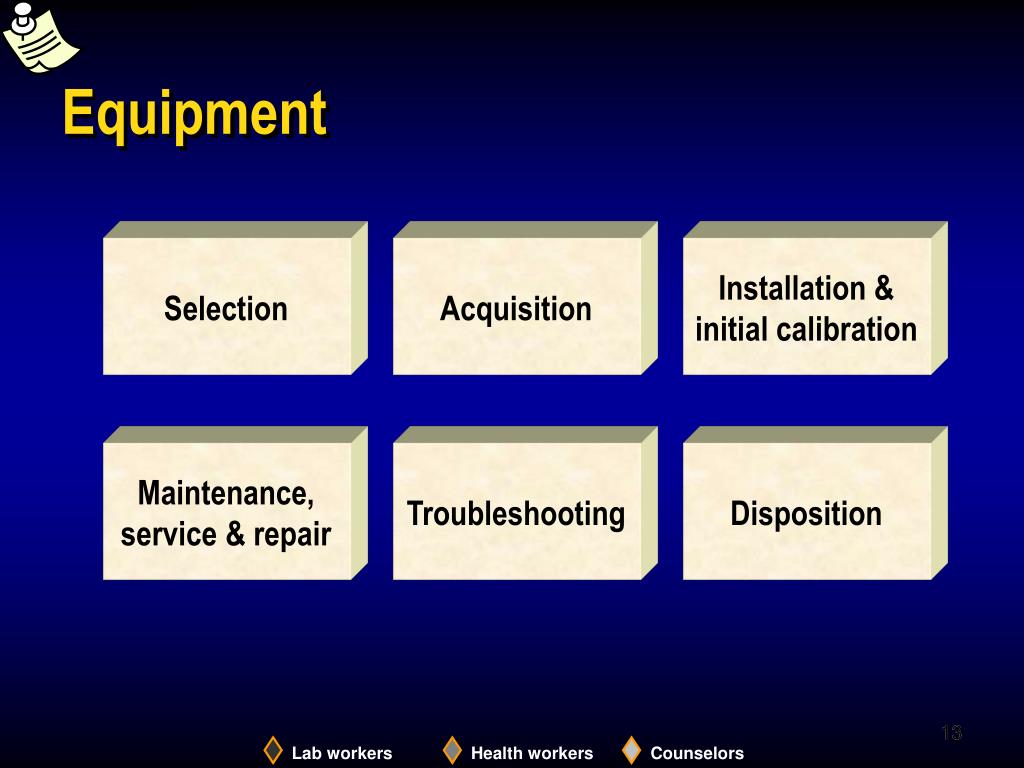 Equipment

Selection

Acquisition

Installation & initial calibration

Maintenance, service & repair

Troubleshooting

Disposition

13

Lab workers Health workers Counselors